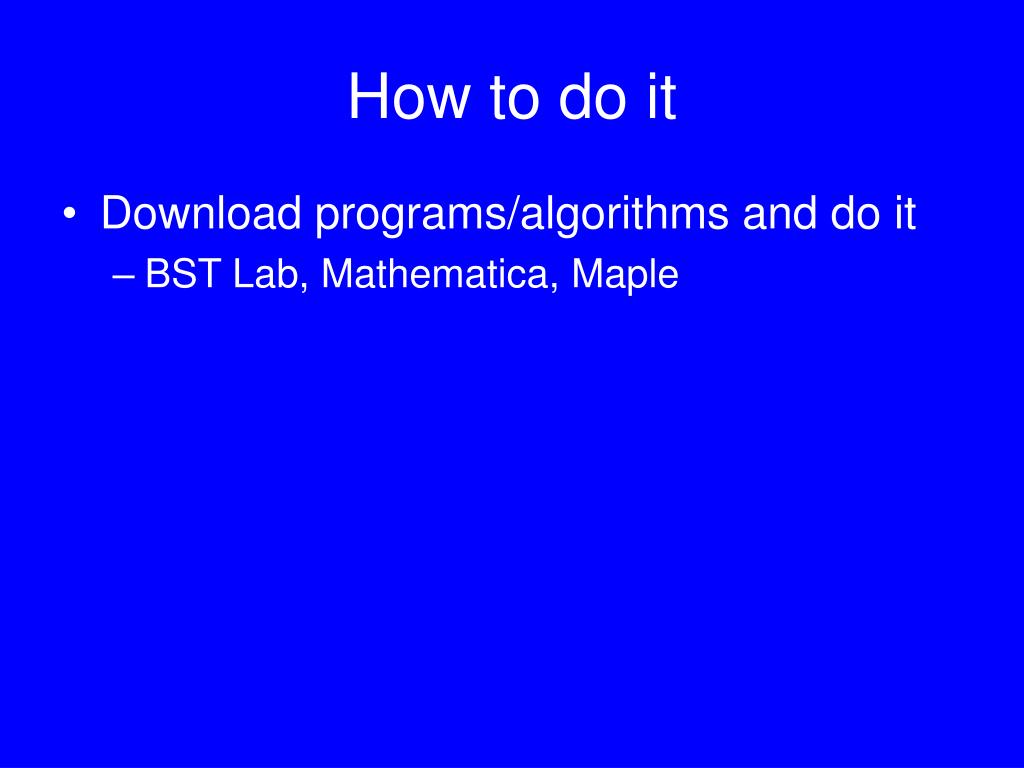 How to do it

• Download programs/algorithms and do it
  – BST Lab, Mathematica, Maple